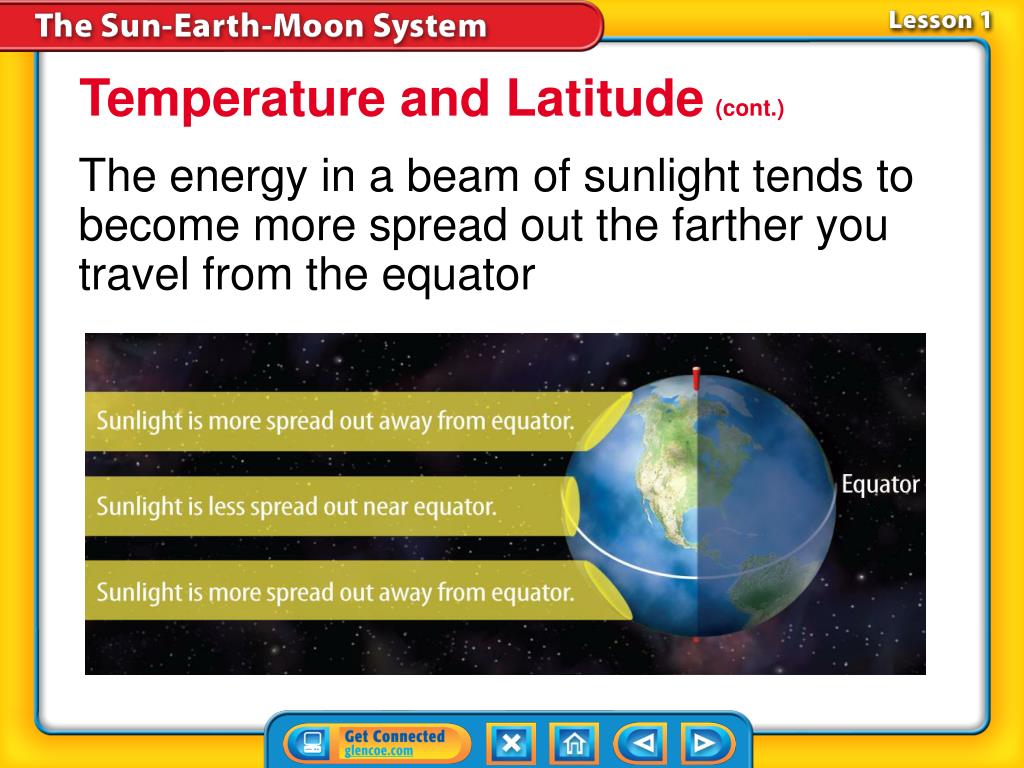 The Sun-Earth-Moon System

Lesson 1

Temperature and Latitude (cont.)

The energy in a beam of sunlight tends to become more spread out the farther you travel from the equator

Sunlight is more spread out away from equator.

Sunlight is less spread out near equator.

Sunlight is more spread out away from equator.

Equator

Get Connected
glencoe.com